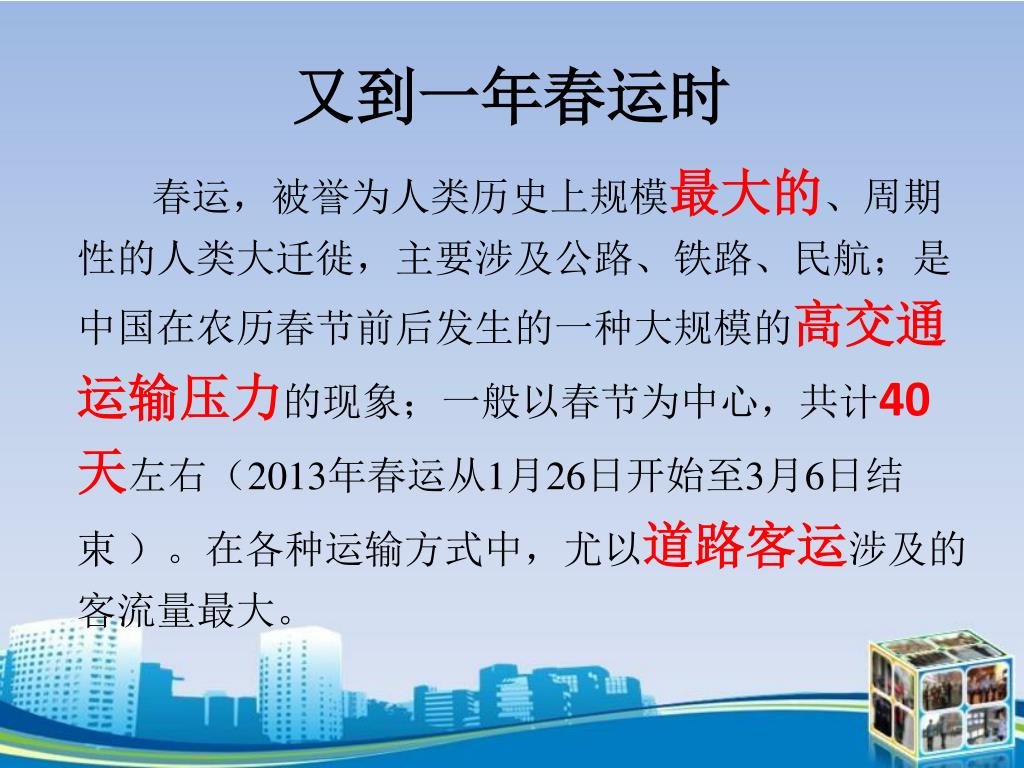 又到一年春运时

春运，被誉为人类历史上规模最大的、周期性的人类大迁徙，主要涉及公路、铁路、民航；是中国在农历春节前后发生的一种大规模的高交通运输压力的现象；一般以春节为中心，共计40天左右（2013年春运从1月26日开始至3月6日结束）。在各种运输方式中，尤以道路客运涉及的客流量最大。